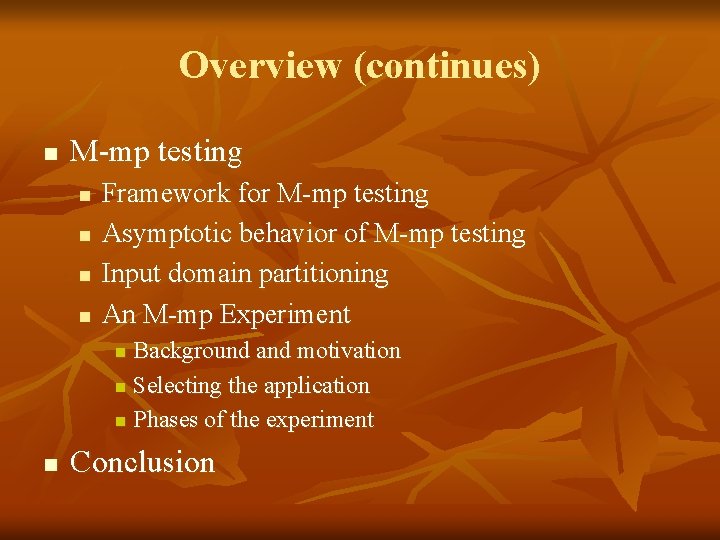 Overview (continues)

- M-mp testing
  - Framework for M-mp testing
  - Asymptotic behavior of M-mp testing
  - Input domain partitioning
  - An M-mp Experiment
    - Background and motivation
    - Selecting the application
    - Phases of the experiment
- Conclusion